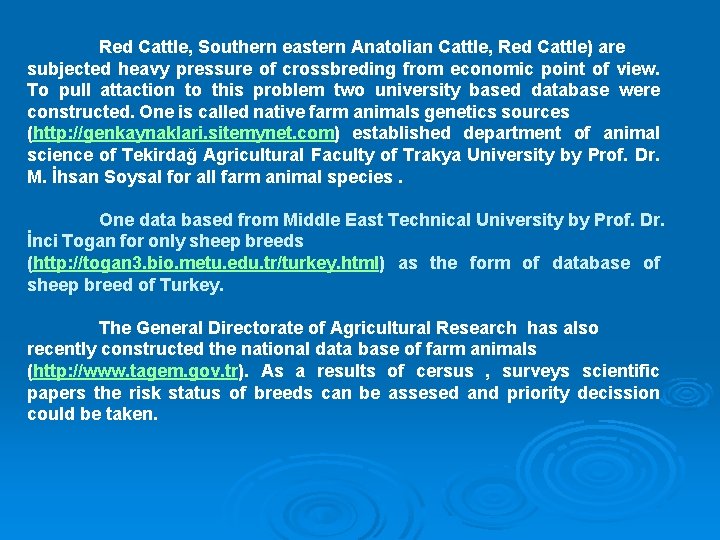 Red Cattle, Southern eastern Anatolian Cattle, Red Cattle) are subjected heavy pressure of crossbreding from economic point of view. To pull attaction to this problem two university based database were constructed. One is called native farm animals genetics sources (http://genkaynaklari.sitemynet.com) established department of animal science of Tekirdağ Agricultural Faculty of Trakya University by Prof. Dr. M. İhsan Soysal for all farm animal species .

One data based from Middle East Technical University by Prof. Dr. İnci Togan for only sheep breeds (http://togan3.bio.metu.edu.tr/turkey.html) as the form of database of sheep breed of Turkey.

The General Directorate of Agricultural Research has also recently constructed the national data base of farm animals (http://www.tagem.gov.tr). As a results of cersus , surveys scientific papers the risk status of breeds can be assesed and priority decission could be taken.